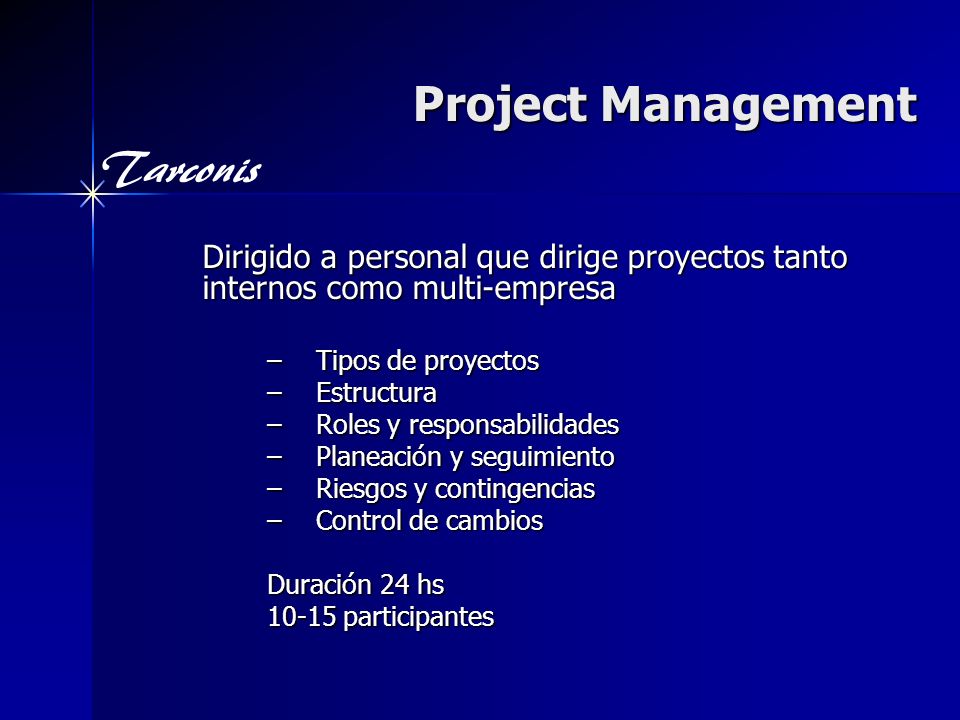 Project Management

Tarconis

Dirigido a personal que dirige proyectos tanto internos como multi-empresa

– Tipos de proyectos
– Estructura
– Roles y responsabilidades
– Planeación y seguimiento
– Riesgos y contingencias
– Control de cambios

Duración 24 hs
10-15 participantes